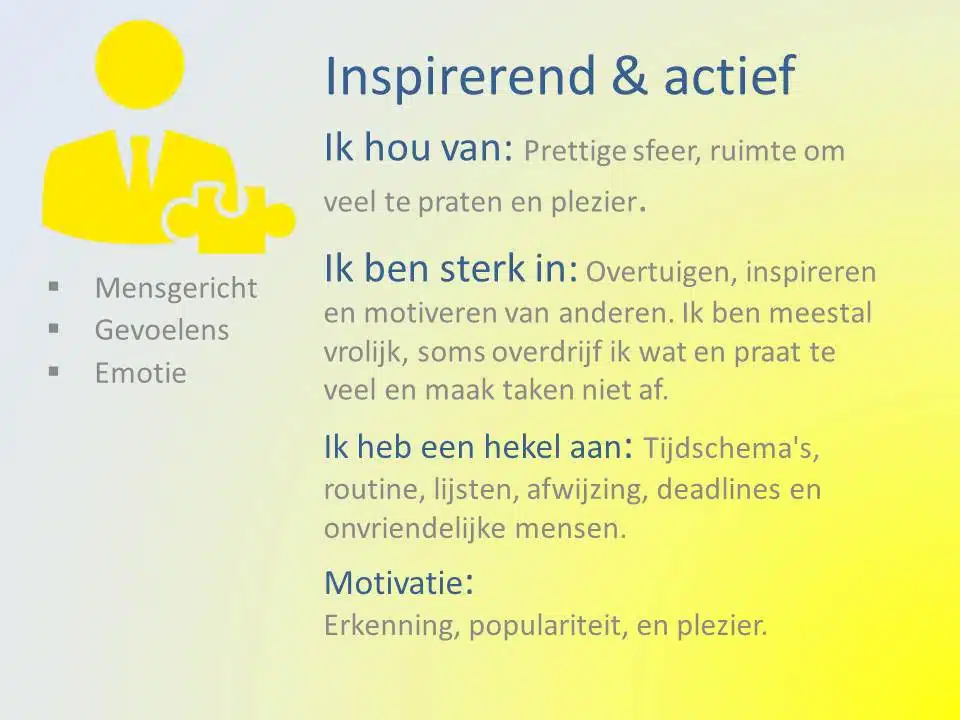 Inspirerend & actief

Ik hou van: Prettige sfeer, ruimte om veel te praten en plezier.

Ik ben sterk in: Overtuigen, inspireren en motiveren van anderen. Ik ben meestal vrolijk, soms overdrijf ik wat en praat te veel en maak taken niet af.

Ik heb een hekel aan: Tijdschema's, routine, lijsten, afwijzing, deadlines en onvriendelijke mensen.

Motivatie:
Erkenning, populariteit, en plezier.

▪ Mensgericht
▪ Gevoelens
▪ Emotie